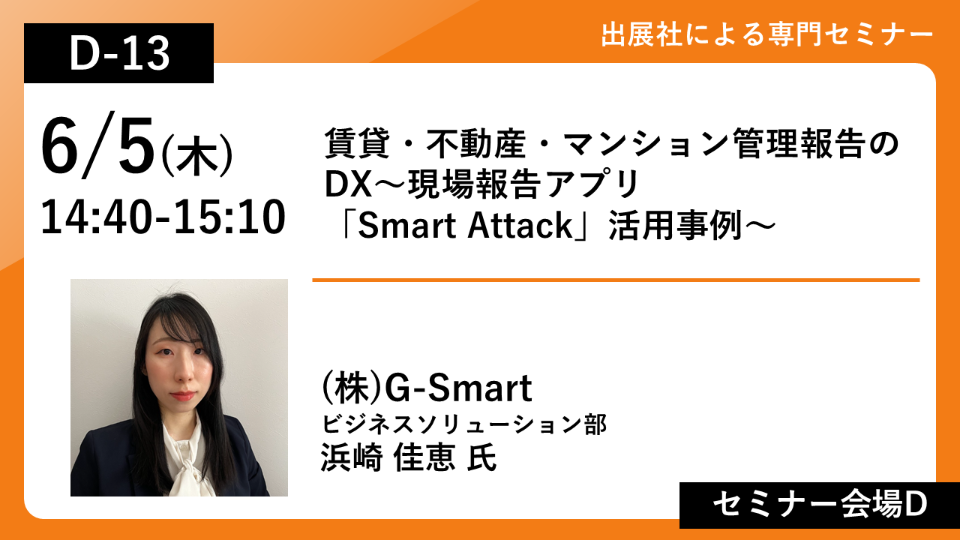 D-13

出展社による専門セミナー

6/5(木)
14:40-15:10

賃貸・不動産・マンション管理報告のDX～現場報告アプリ「Smart Attack」活用事例～

(株)G-Smart
ビジネスソリューション部
浜崎 佳恵 氏

セミナー会場D